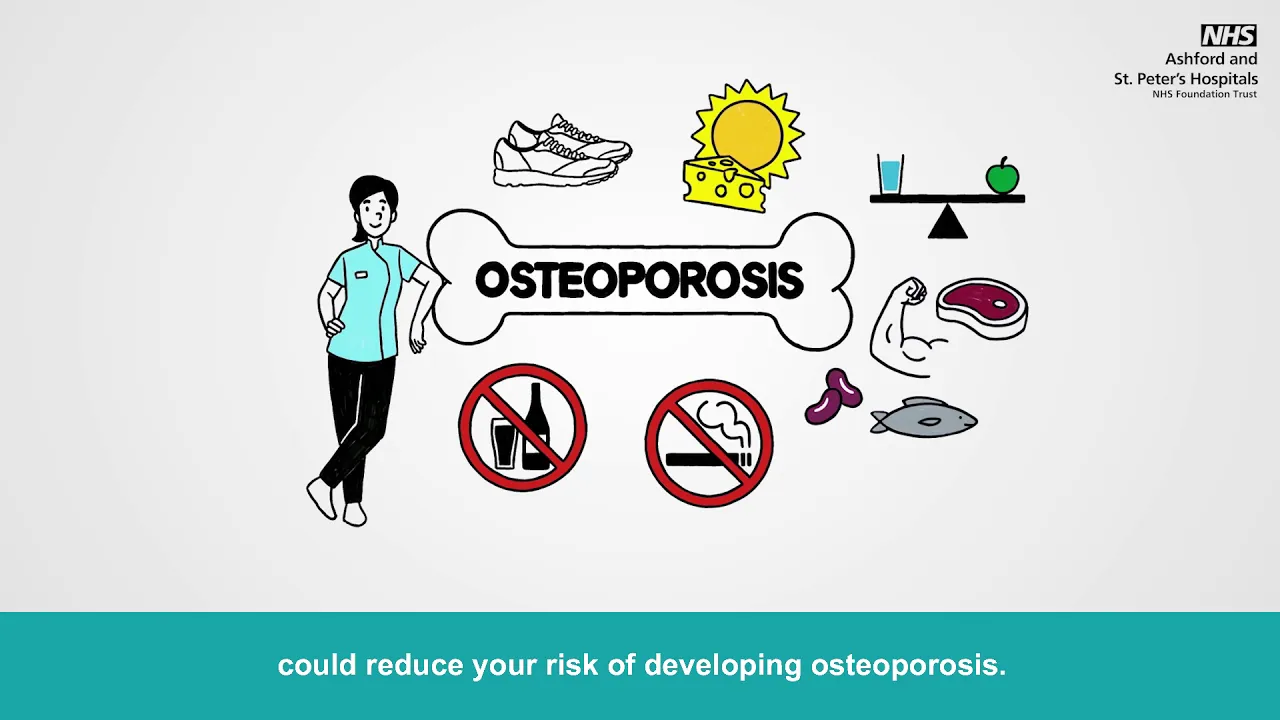 NHS
Ashford and
St. Peter's Hospitals
NHS Foundation Trust

OSTEOPOROSIS

could reduce your risk of developing osteoporosis.